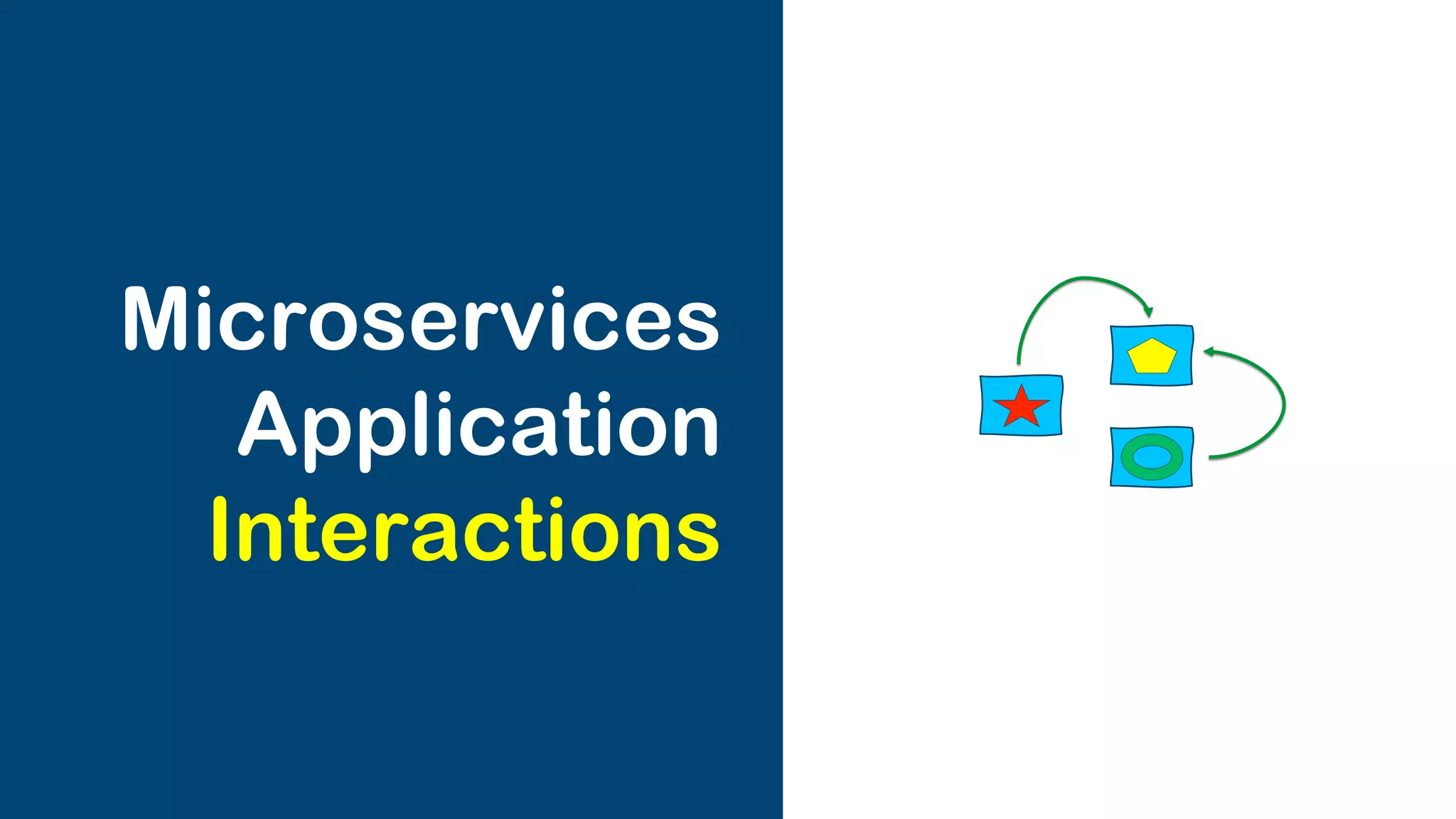 Microservices
Application
Interactions